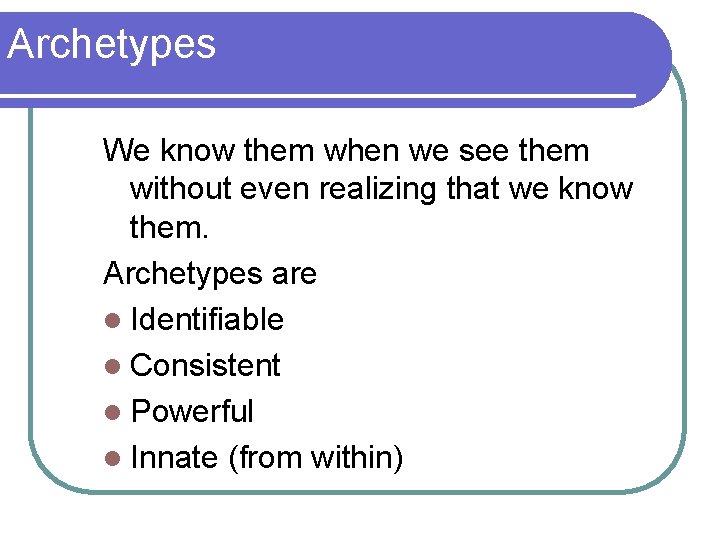 Archetypes

We know them when we see them without even realizing that we know them.

Archetypes are

- Identifiable
- Consistent
- Powerful
- Innate (from within)